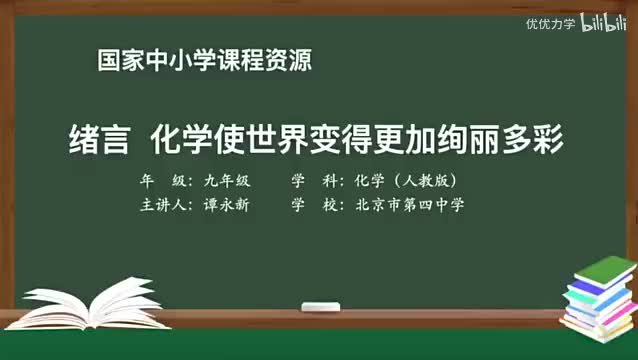 优优力学 bilibili

国家中小学课程资源

绪言 化学使世界变得更加绚丽多彩

年　级：九年级　　学　科：化学（人教版）

主讲人：谭永新　　学　校：北京市第四中学